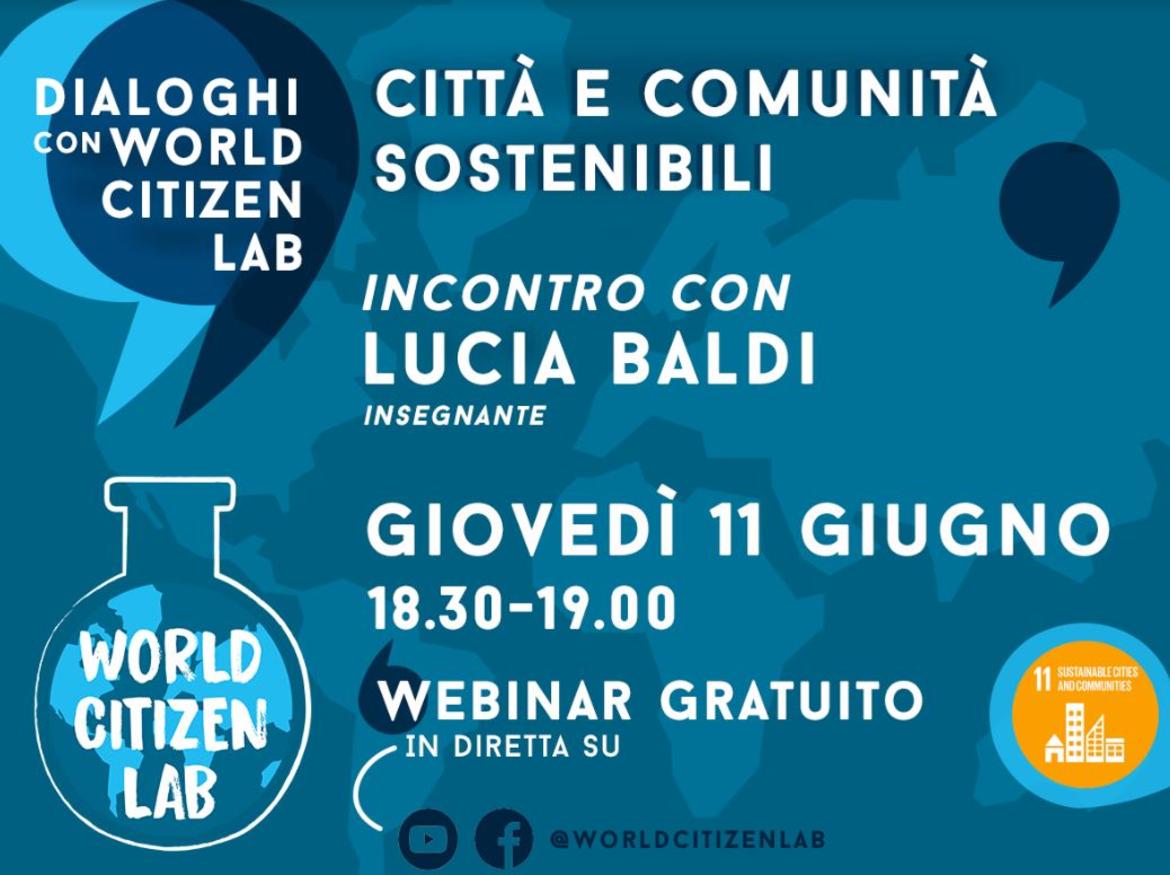 DIALOGHI CON WORLD CITIZEN LAB

CITTÀ E COMUNITÀ SOSTENIBILI

INCONTRO CON
LUCIA BALDI
INSEGNANTE

GIOVEDÌ 11 GIUGNO
18.30-19.00

WEBINAR GRATUITO
IN DIRETTA SU

@WORLDCITIZENLAB

WORLD CITIZEN LAB

11 SUSTAINABLE CITIES AND COMMUNITIES